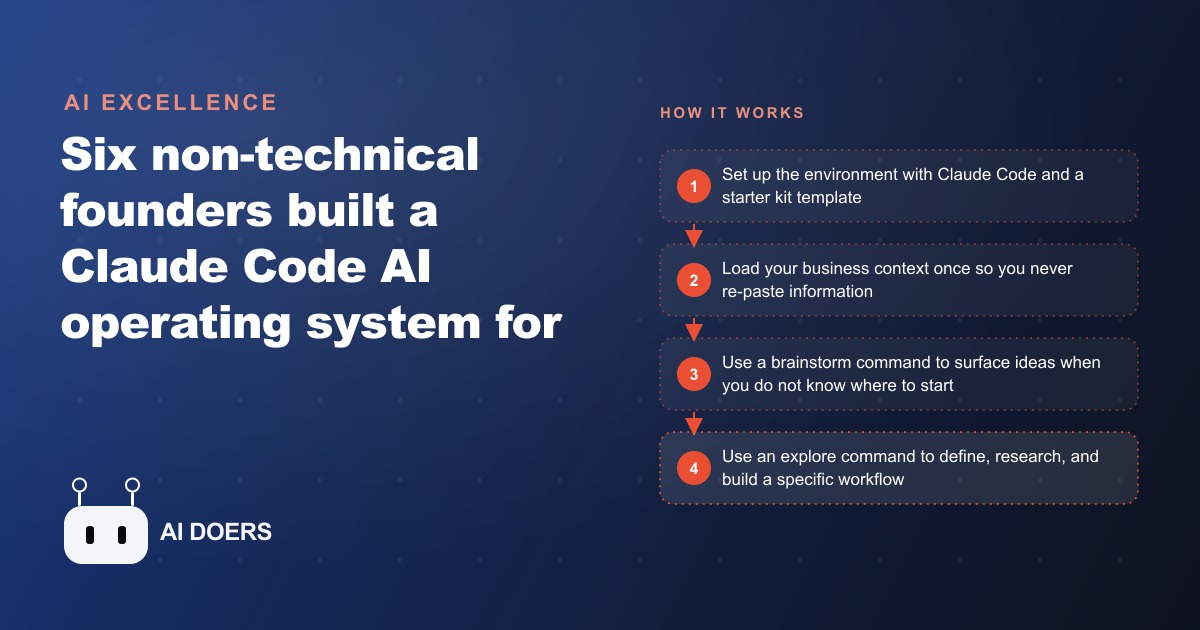 AI EXCELLENCE

Six non-technical founders built a Claude Code AI operating system for

AI DOERS

HOW IT WORKS

1 Set up the environment with Claude Code and a starter kit template

2 Load your business context once so you never re-paste information

3 Use a brainstorm command to surface ideas when you do not know where to start

4 Use an explore command to define, research, and build a specific workflow